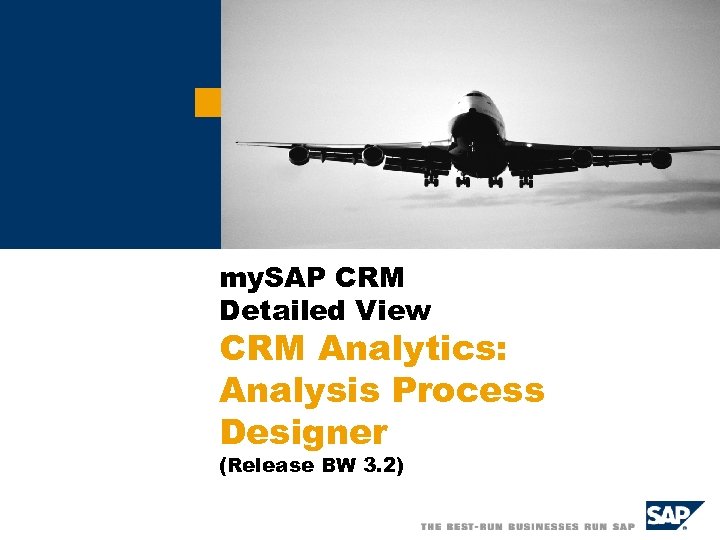 mySAP CRM
Detailed View

CRM Analytics: Analysis Process Designer

(Release BW 3.2)

THE BEST-RUN BUSINESSES RUN SAP

SAP